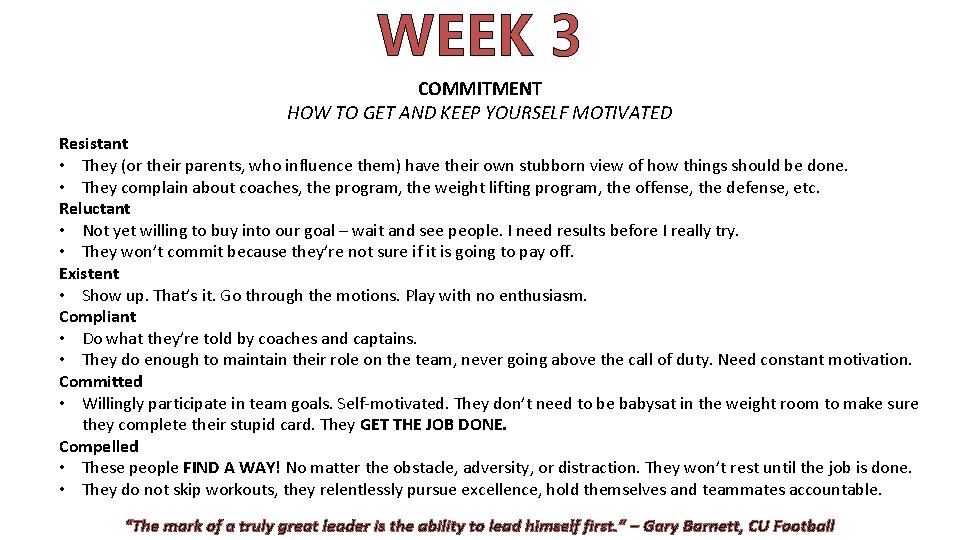 WEEK 3

COMMITMENT

HOW TO GET AND KEEP YOURSELF MOTIVATED

Resistant
• They (or their parents, who influence them) have their own stubborn view of how things should be done.
• They complain about coaches, the program, the weight lifting program, the offense, the defense, etc.
Reluctant
• Not yet willing to buy into our goal – wait and see people. I need results before I really try.
• They won't commit because they're not sure if it is going to pay off.
Existent
• Show up. That's it. Go through the motions. Play with no enthusiasm.
Compliant
• Do what they're told by coaches and captains.
• They do enough to maintain their role on the team, never going above the call of duty. Need constant motivation.
Committed
• Willingly participate in team goals. Self-motivated. They don't need to be babysat in the weight room to make sure they complete their stupid card. They GET THE JOB DONE.
Compelled
• These people FIND A WAY! No matter the obstacle, adversity, or distraction. They won't rest until the job is done.
• They do not skip workouts, they relentlessly pursue excellence, hold themselves and teammates accountable.

"The mark of a truly great leader is the ability to lead himself first." – Gary Barnett, CU Football